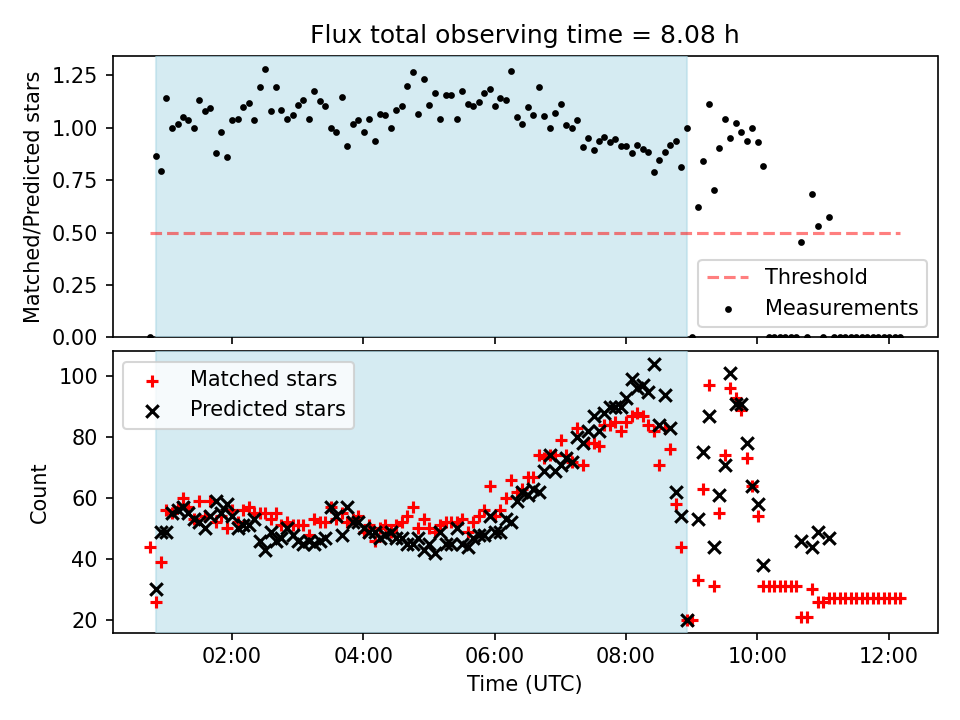 Flux total observing time = 8.08 h

Matched/Predicted stars

1.25
1.00
0.75
0.50
0.25
0.00

Threshold
Measurements

Matched stars
Predicted stars

Count

100
80
60
40
20

02:00
04:00
06:00
08:00
10:00
12:00

Time (UTC)